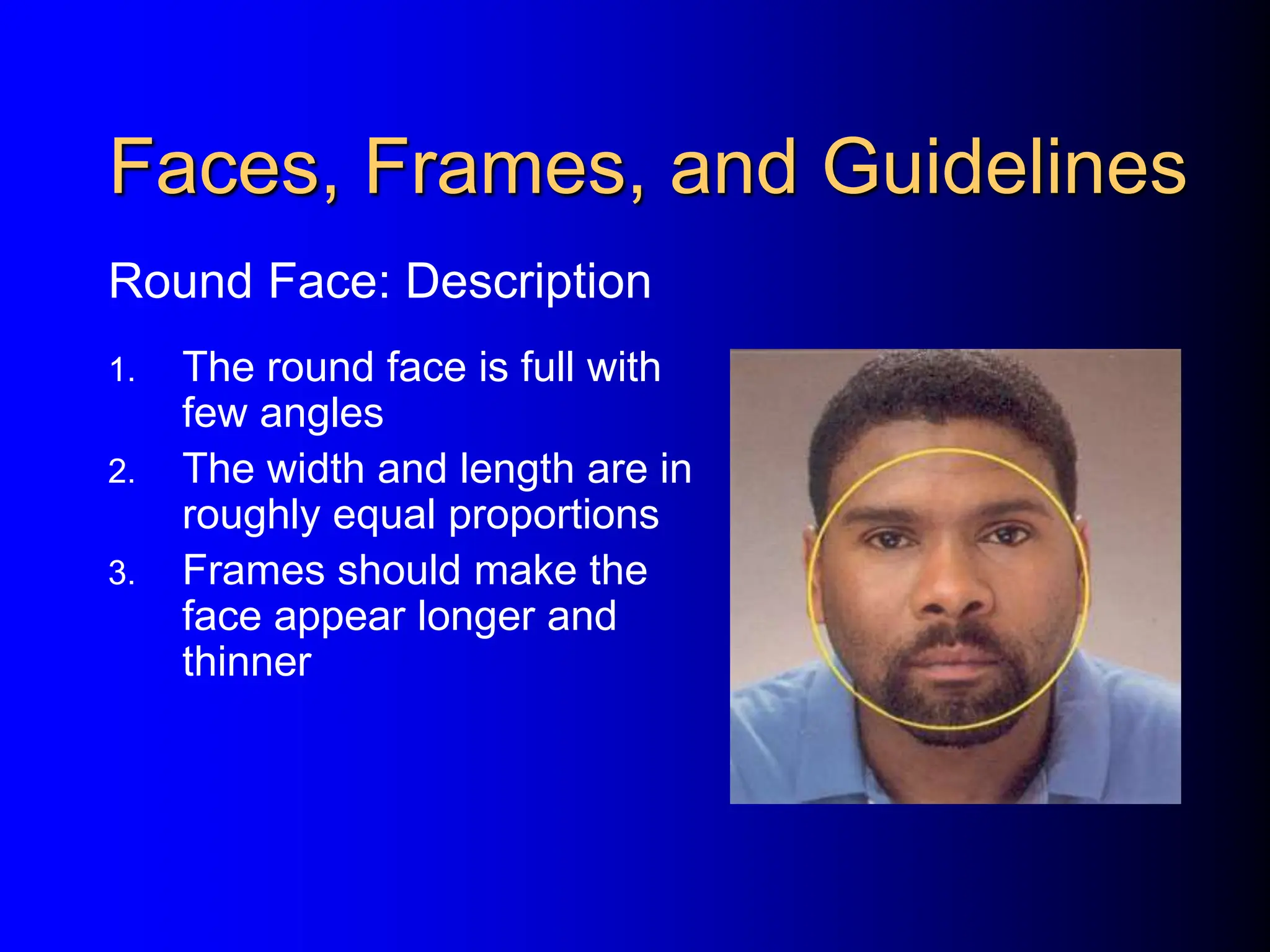 Faces, Frames, and Guidelines

Round Face: Description

1. The round face is full with few angles
2. The width and length are in roughly equal proportions
3. Frames should make the face appear longer and thinner